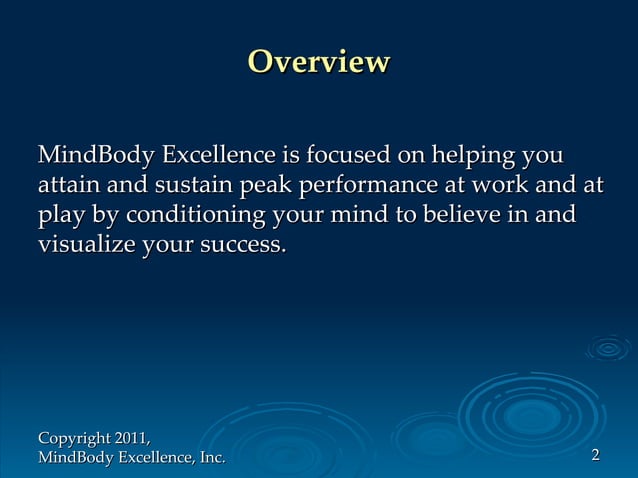 Overview

MindBody Excellence is focused on helping you attain and sustain peak performance at work and at play by conditioning your mind to believe in and visualize your success.

Copyright 2011,
MindBody Excellence, Inc.

2